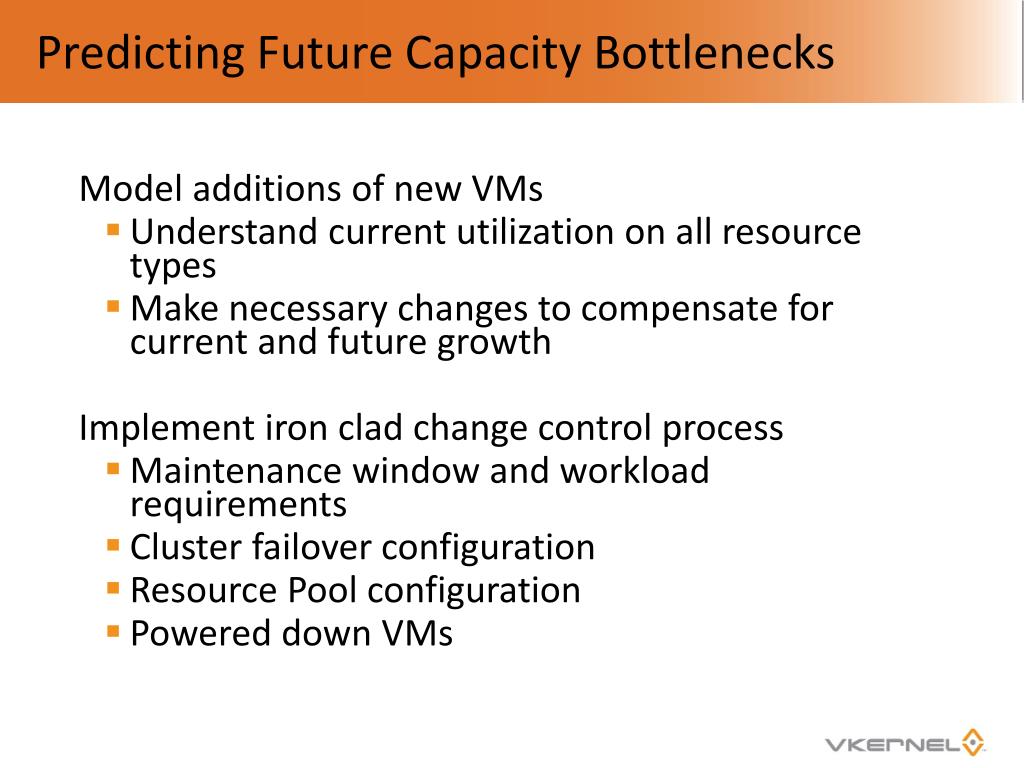 Predicting Future Capacity Bottlenecks

Model additions of new VMs
- Understand current utilization on all resource types
- Make necessary changes to compensate for current and future growth

Implement iron clad change control process
- Maintenance window and workload requirements
- Cluster failover configuration
- Resource Pool configuration
- Powered down VMs

VKERNEL